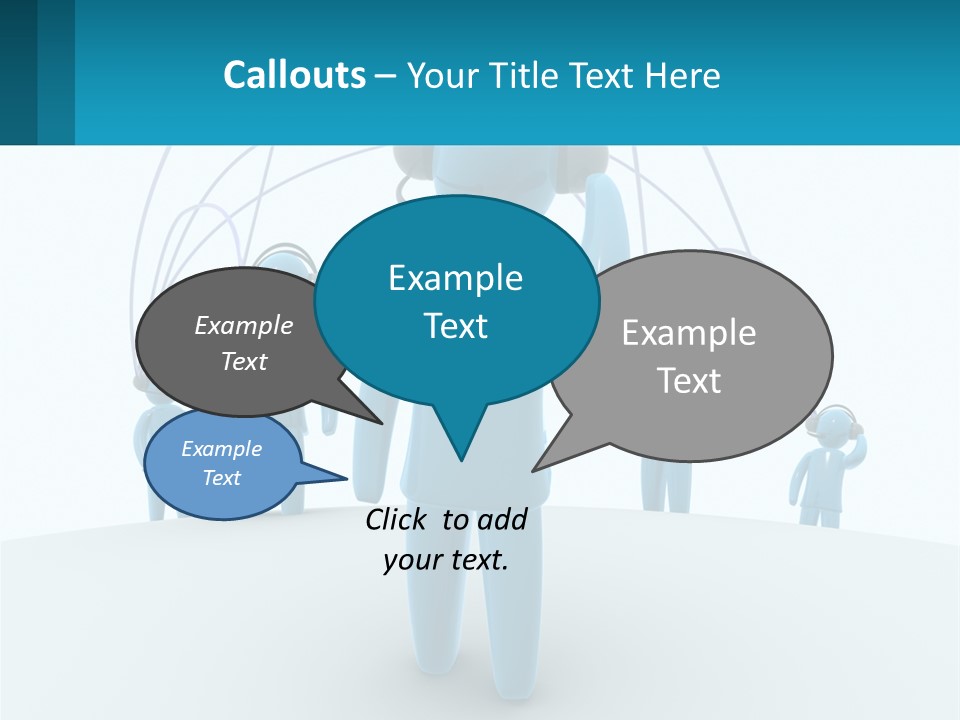 Callouts – Your Title Text Here

Example Text

Example Text

Example Text

Example Text

Click to add your text.